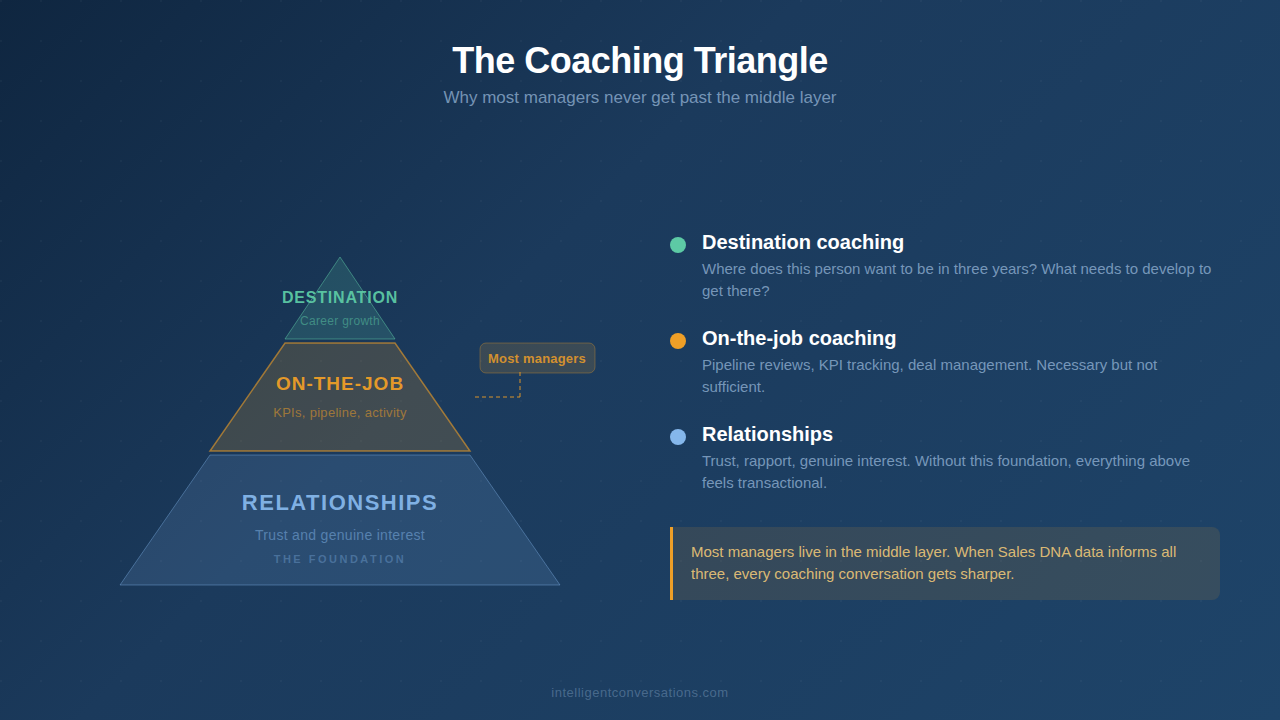 The Coaching Triangle
Why most managers never get past the middle layer

DESTINATION
Career growth

ON-THE-JOB
KPIs, pipeline, activity

Most managers

RELATIONSHIPS
Trust and genuine interest
THE FOUNDATION

Destination coaching
Where does this person want to be in three years? What needs to develop to get there?

On-the-job coaching
Pipeline reviews, KPI tracking, deal management. Necessary but not sufficient.

Relationships
Trust, rapport, genuine interest. Without this foundation, everything above feels transactional.

Most managers live in the middle layer. When Sales DNA data informs all three, every coaching conversation gets sharper.

intelligentconversations.com